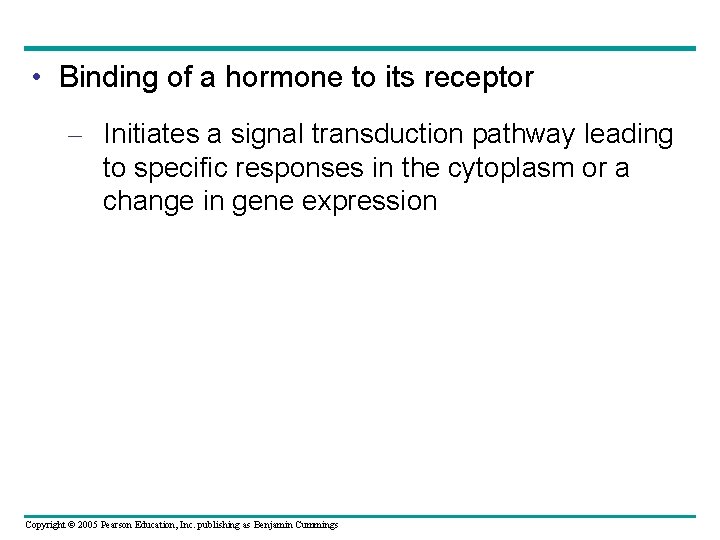 • Binding of a hormone to its receptor

– Initiates a signal transduction pathway leading to specific responses in the cytoplasm or a change in gene expression

Copyright © 2005 Pearson Education, Inc. publishing as Benjamin Cummings